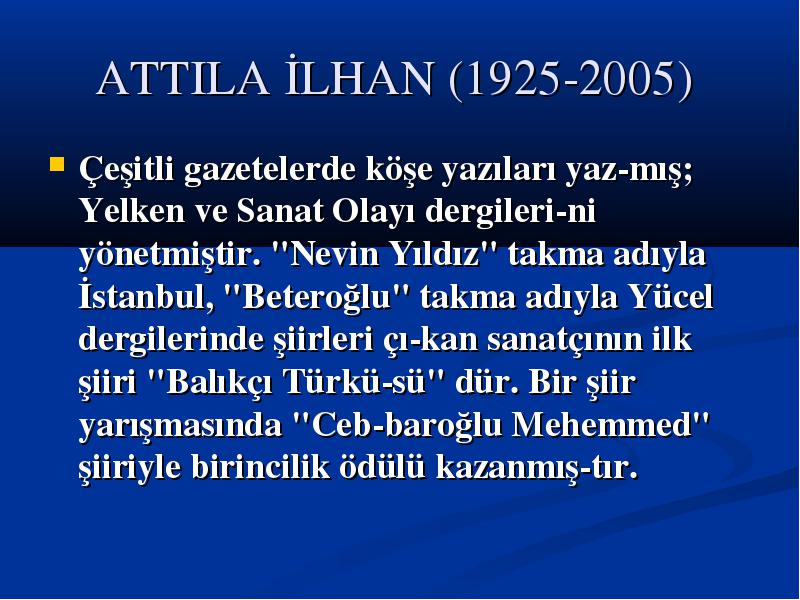 ATTILA İLHAN (1925-2005)

Çeşitli gazetelerde köşe yazıları yaz-mış; Yelken ve Sanat Olayı dergileri-ni yönetmiştir. "Nevin Yıldız" takma adıyla İstanbul, "Beteroğlu" takma adıyla Yücel dergilerinde şiirleri çı-kan sanatçının ilk şiiri "Balıkçı Türkü-sü" dür. Bir şiir yarışmasında "Ceb-baroğlu Mehemmed" şiiriyle birincilik ödülü kazanmış-tır.